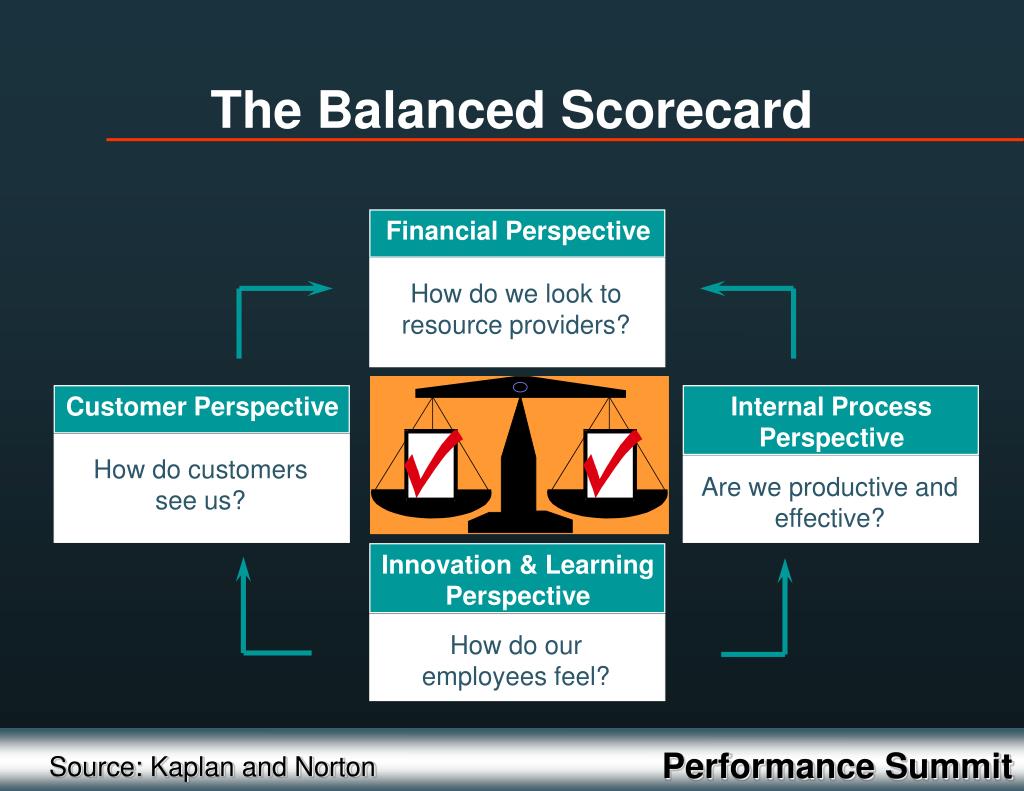 The Balanced Scorecard

Financial Perspective

How do we look to resource providers?

Customer Perspective

How do customers see us?

Internal Process Perspective

Are we productive and effective?

Innovation & Learning Perspective

How do our employees feel?

Source: Kaplan and Norton

Performance Summit